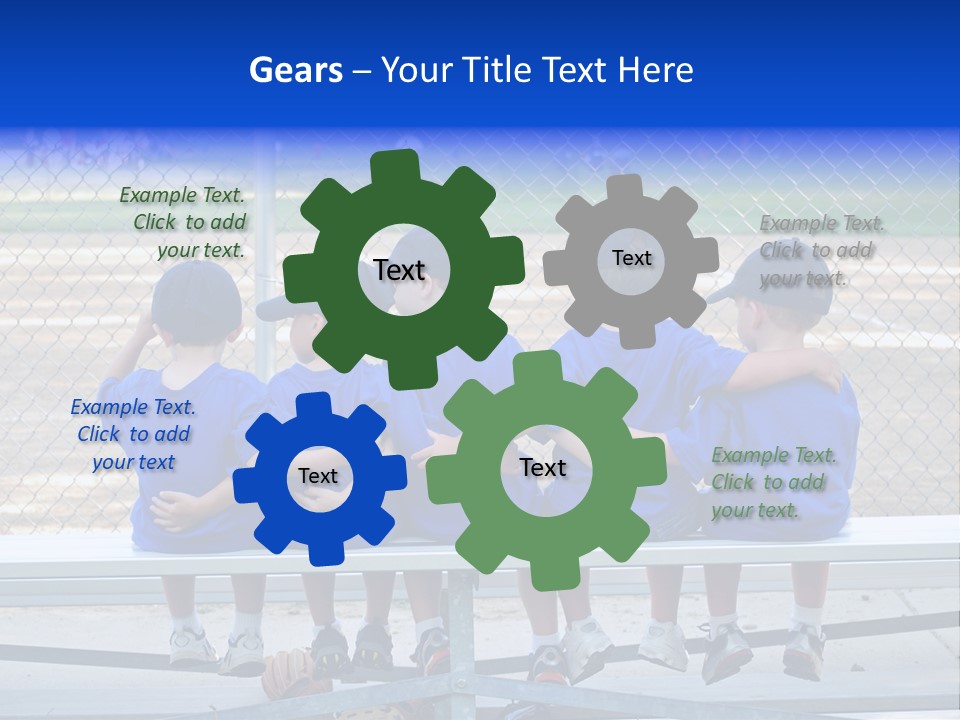 Gears – Your Title Text Here

Example Text. Click to add your text.

Text

Text

Example Text. Click to add your text.

Example Text. Click to add your text

Text

Text

Example Text. Click to add your text.